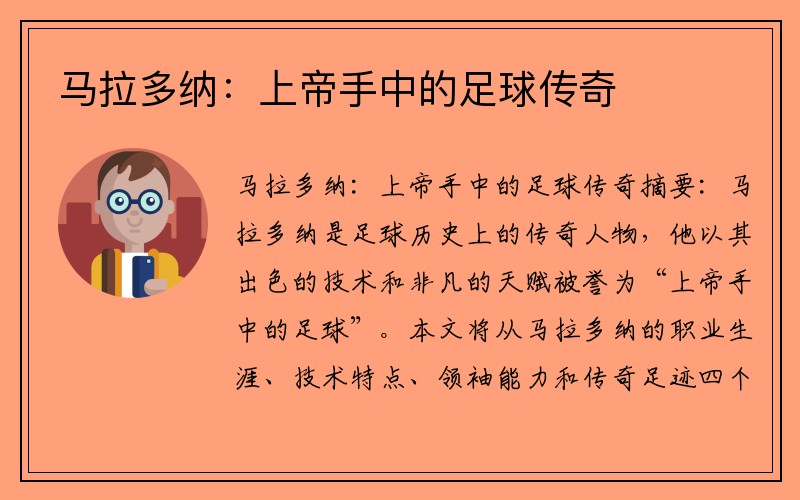 马拉多纳：上帝手中的足球传奇

马拉多纳：上帝手中的足球传奇摘要：马拉多纳是足球历史上的传奇人物，他以其出色的技术和非凡的天赋被誉为“上帝手中的足球”。本文将从马拉多纳的职业生涯、技术特点、领袖能力和传奇足迹四个